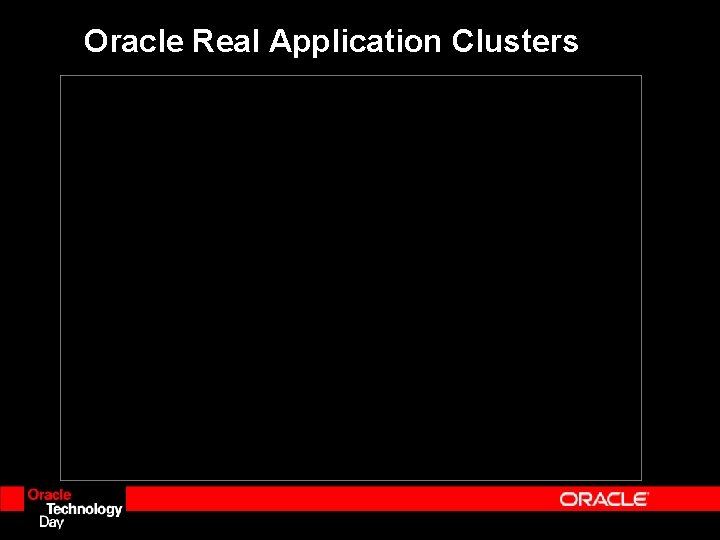 Oracle Real Application Clusters

Oracle
Technology
Day

ORACLE